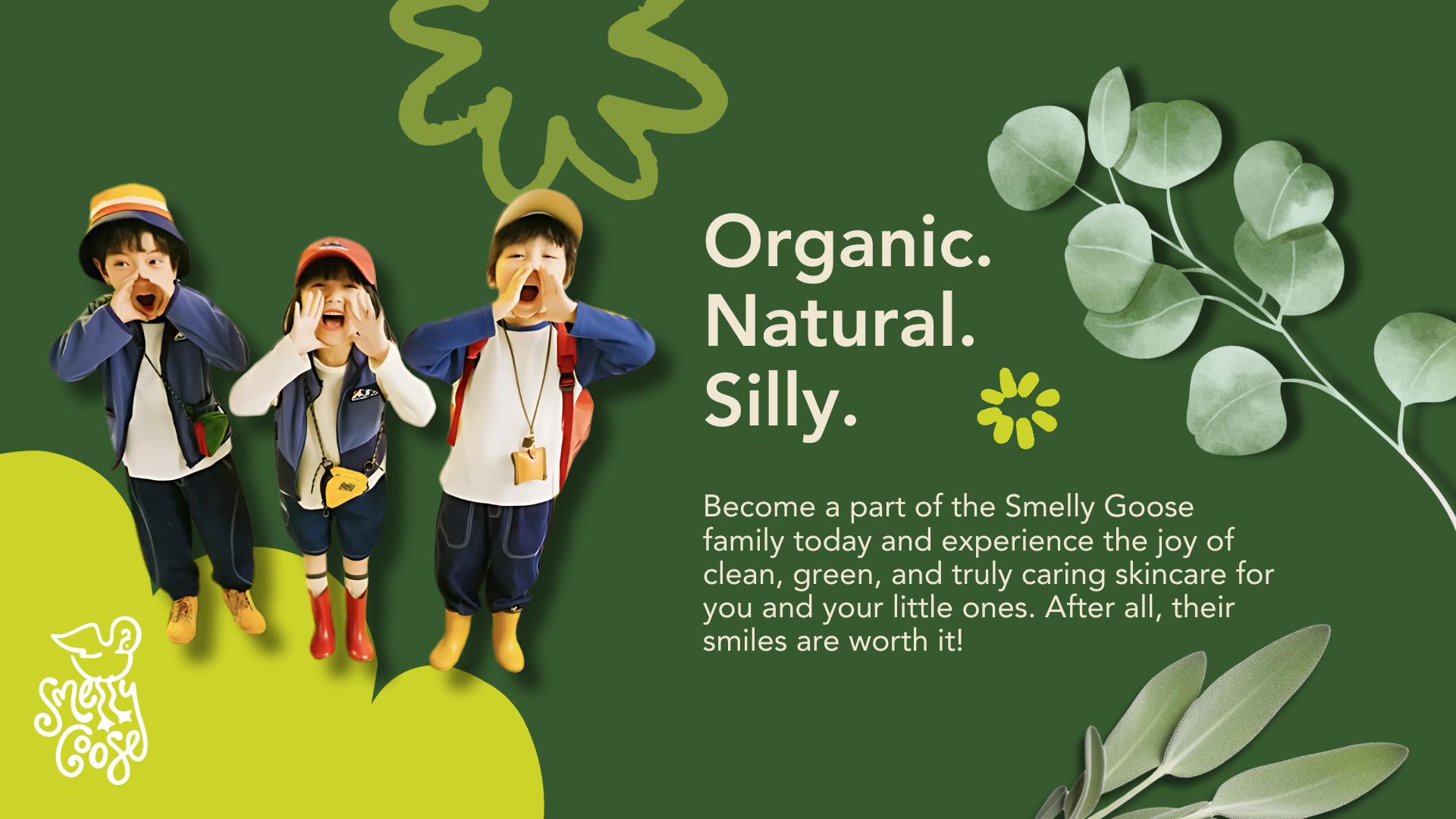 Organic.
Natural.
Silly.

Become a part of the Smelly Goose family today and experience the joy of clean, green, and truly caring skincare for you and your little ones. After all, their smiles are worth it!

Smelly Goose